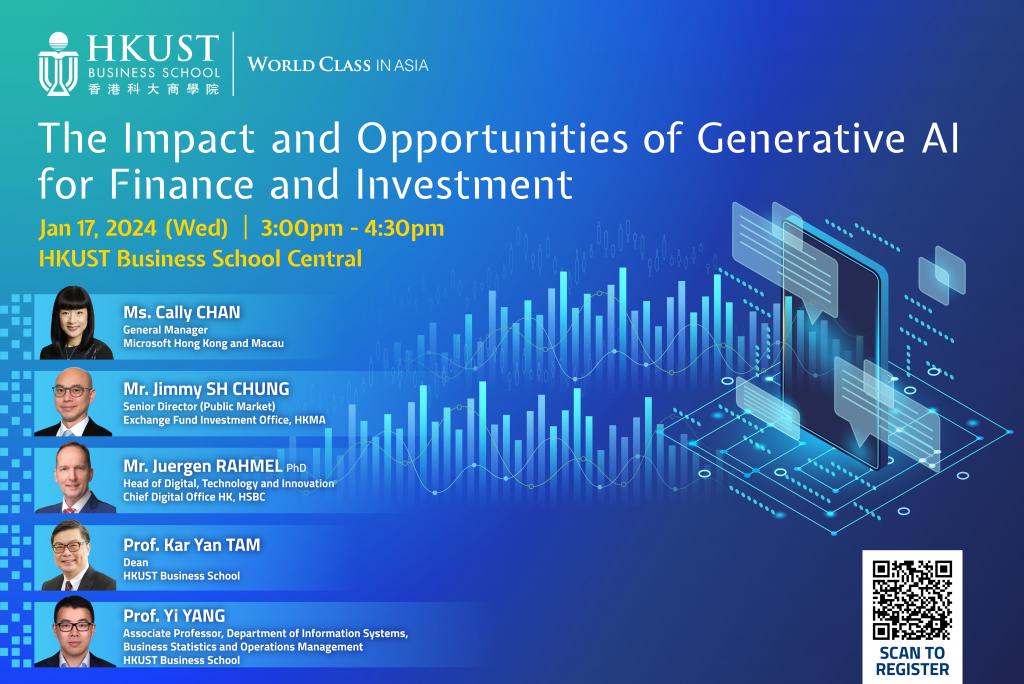 HKUST
BUSINESS SCHOOL
香港科大商學院

WORLD CLASS IN ASIA

The Impact and Opportunities of Generative AI for Finance and Investment

Jan 17, 2024 (Wed) | 3:00pm - 4:30pm
HKUST Business School Central

Ms. Cally CHAN
General Manager
Microsoft Hong Kong and Macau

Mr. Jimmy SH CHUNG
Senior Director (Public Market)
Exchange Fund Investment Office, HKMA

Mr. Juergen RAHMEL PhD
Head of Digital, Technology and Innovation
Chief Digital Office HK, HSBC

Prof. Kar Yan TAM
Dean
HKUST Business School

Prof. Yi YANG
Associate Professor, Department of Information Systems, Business Statistics and Operations Management
HKUST Business School

SCAN TO REGISTER